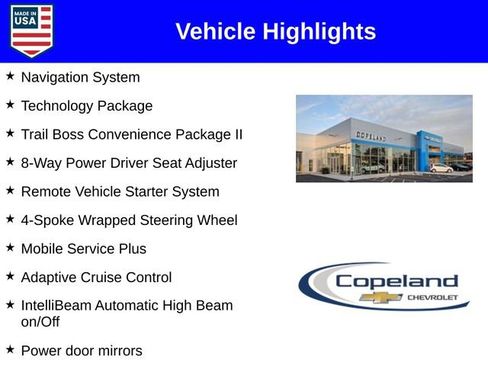 MADE IN USA

Vehicle Highlights

★ Navigation System

★ Technology Package

★ Trail Boss Convenience Package II

★ 8-Way Power Driver Seat Adjuster

★ Remote Vehicle Starter System

★ 4-Spoke Wrapped Steering Wheel

★ Mobile Service Plus

★ Adaptive Cruise Control

★ IntelliBeam Automatic High Beam on/Off

★ Power door mirrors

COPELAND

Copeland CHEVROLET